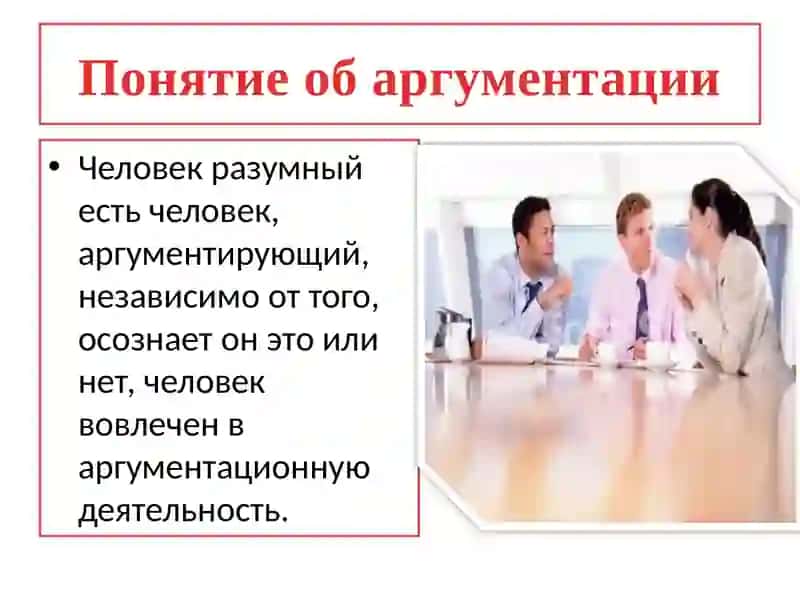 Понятие об аргументации

• Человек разумный есть человек, аргументирующий, независимо от того, осознает он это или нет, человек вовлечен в аргументационную деятельность.